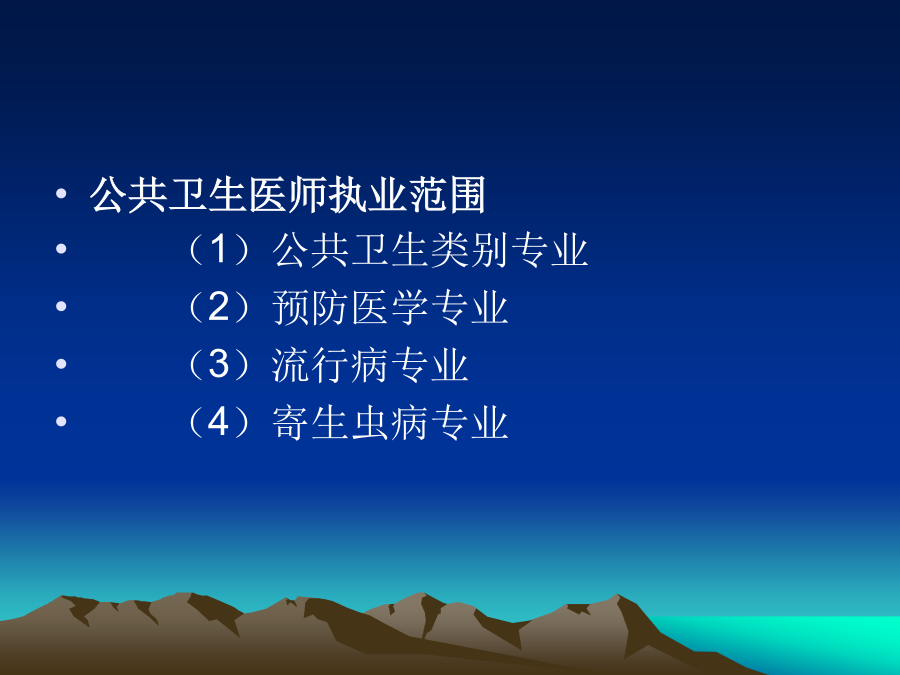 • 公共卫生医师执业范围
• （1）公共卫生类别专业
• （2）预防医学专业
• （3）流行病专业
• （4）寄生虫病专业